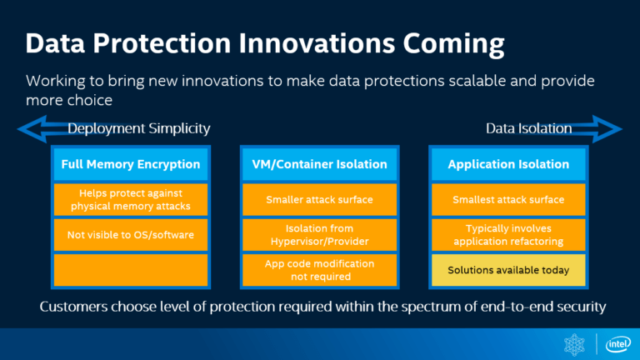 Data Protection Innovations Coming

Working to bring new innovations to make data protections scalable and provide more choice

Deployment Simplicity

Data Isolation

Full Memory Encryption

Helps protect against physical memory attacks

Not visible to OS/software

VM/Container Isolation

Smaller attack surface

Isolation from Hypervisor/Provider

App code modification not required

Application Isolation

Smallest attack surface

Typically involves application refactoring

Solutions available today

Customers choose level of protection required within the spectrum of end-to-end security

intel